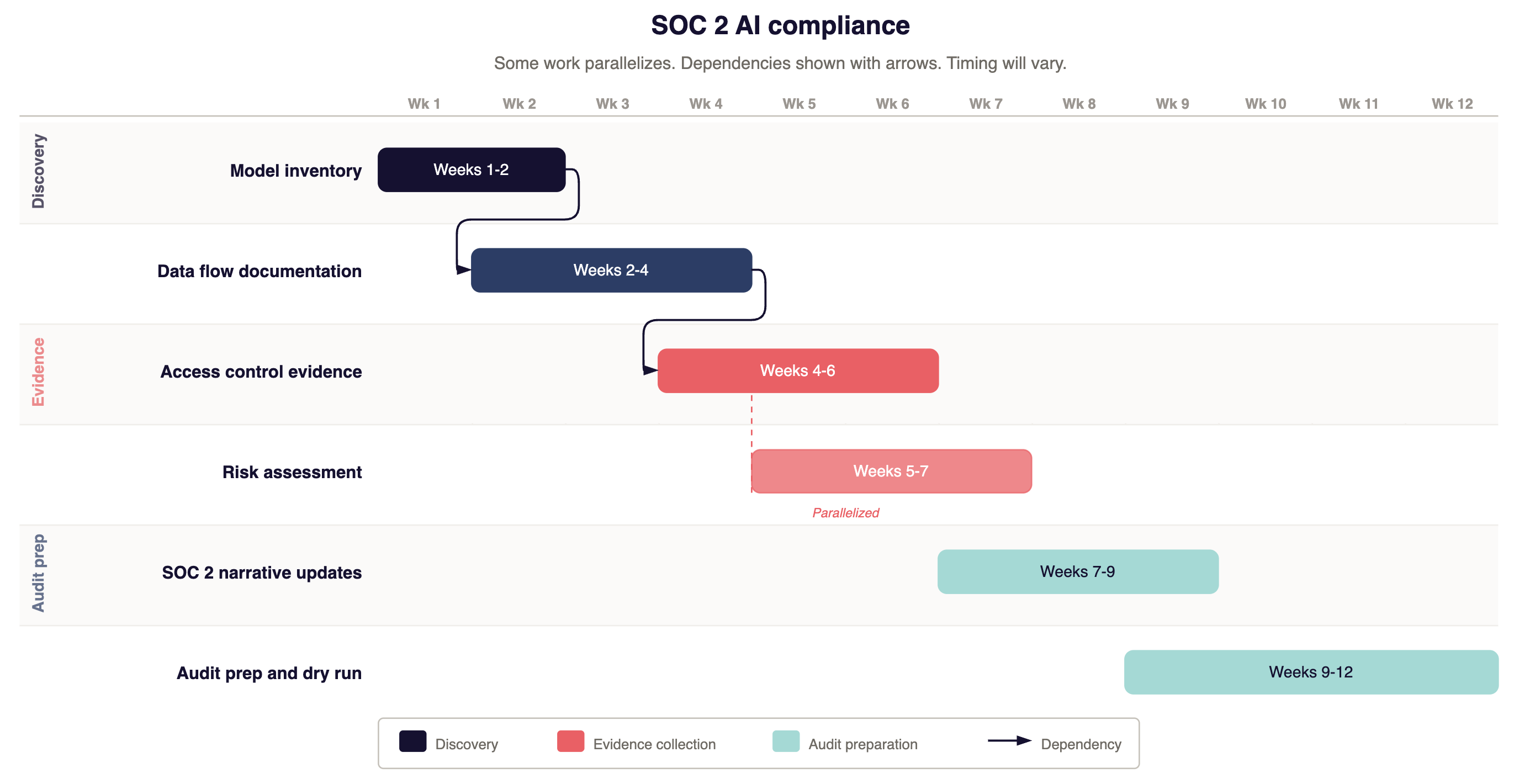 SOC 2 AI compliance

Some work parallelizes. Dependencies shown with arrows. Timing will vary.

Wk 1 Wk 2 Wk 3 Wk 4 Wk 5 Wk 6 Wk 7 Wk 8 Wk 9 Wk 10 Wk 11 Wk 12

Discovery

Model inventory
Weeks 1-2

Data flow documentation
Weeks 2-4

Evidence

Access control evidence
Weeks 4-6

Risk assessment
Weeks 5-7

Parallelized

Audit prep

SOC 2 narrative updates
Weeks 7-9

Audit prep and dry run
Weeks 9-12

Discovery Evidence collection Audit preparation Dependency